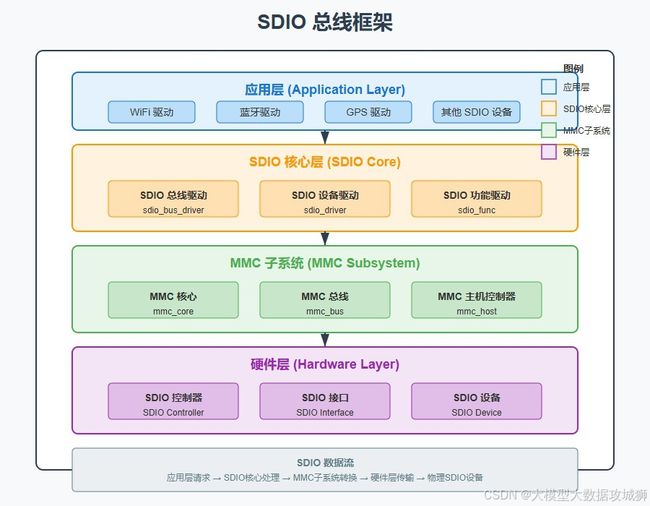 SDIO 总线框架

图例
应用层
SDIO核心层
MMC子系统
硬件层

应用层 (Application Layer)
WiFi 驱动
蓝牙驱动
GPS 驱动
其他 SDIO 设备

SDIO 核心层 (SDIO Core)
SDIO 总线驱动
sdio_bus_driver
SDIO 设备驱动
sdio_driver
SDIO 功能驱动
sdio_func

MMC 子系统 (MMC Subsystem)
MMC 核心
mmc_core
MMC 总线
mmc_bus
MMC 主机控制器
mmc_host

硬件层 (Hardware Layer)
SDIO 控制器
SDIO Controller
SDIO 接口
SDIO Interface
SDIO 设备
SDIO Device

SDIO 数据流
应用层请求 → SDIO核心处理 → MMC子系统转换 → 硬件层传输 → 物理SDIO设备

CSDN @大模型大数据攻城狮